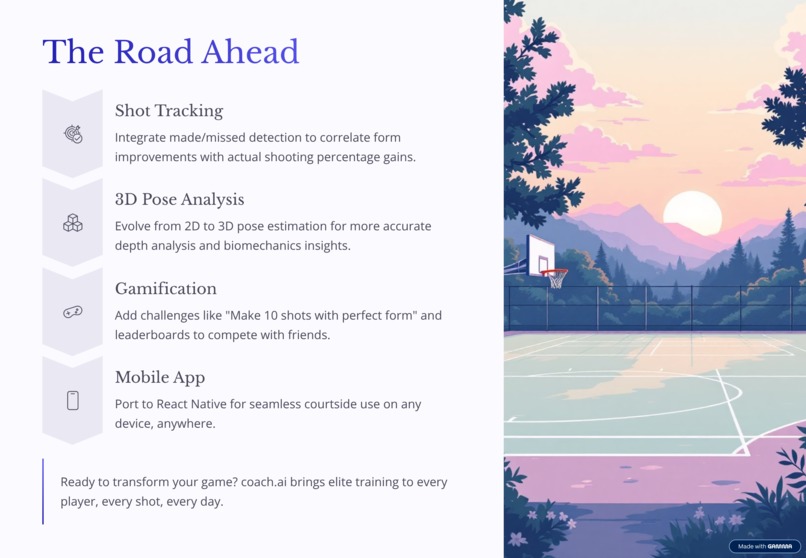 The Road Ahead

Shot Tracking

Integrate made/missed detection to correlate form improvements with actual shooting percentage gains.

3D Pose Analysis

Evolve from 2D to 3D pose estimation for more accurate depth analysis and biomechanics insights.

Gamification

Add challenges like "Make 10 shots with perfect form" and leaderboards to compete with friends.

Mobile App

Port to React Native for seamless courtside use on any device, anywhere.

Ready to transform your game? coach.ai brings elite training to every player, every shot, every day.

Made with GAMMA